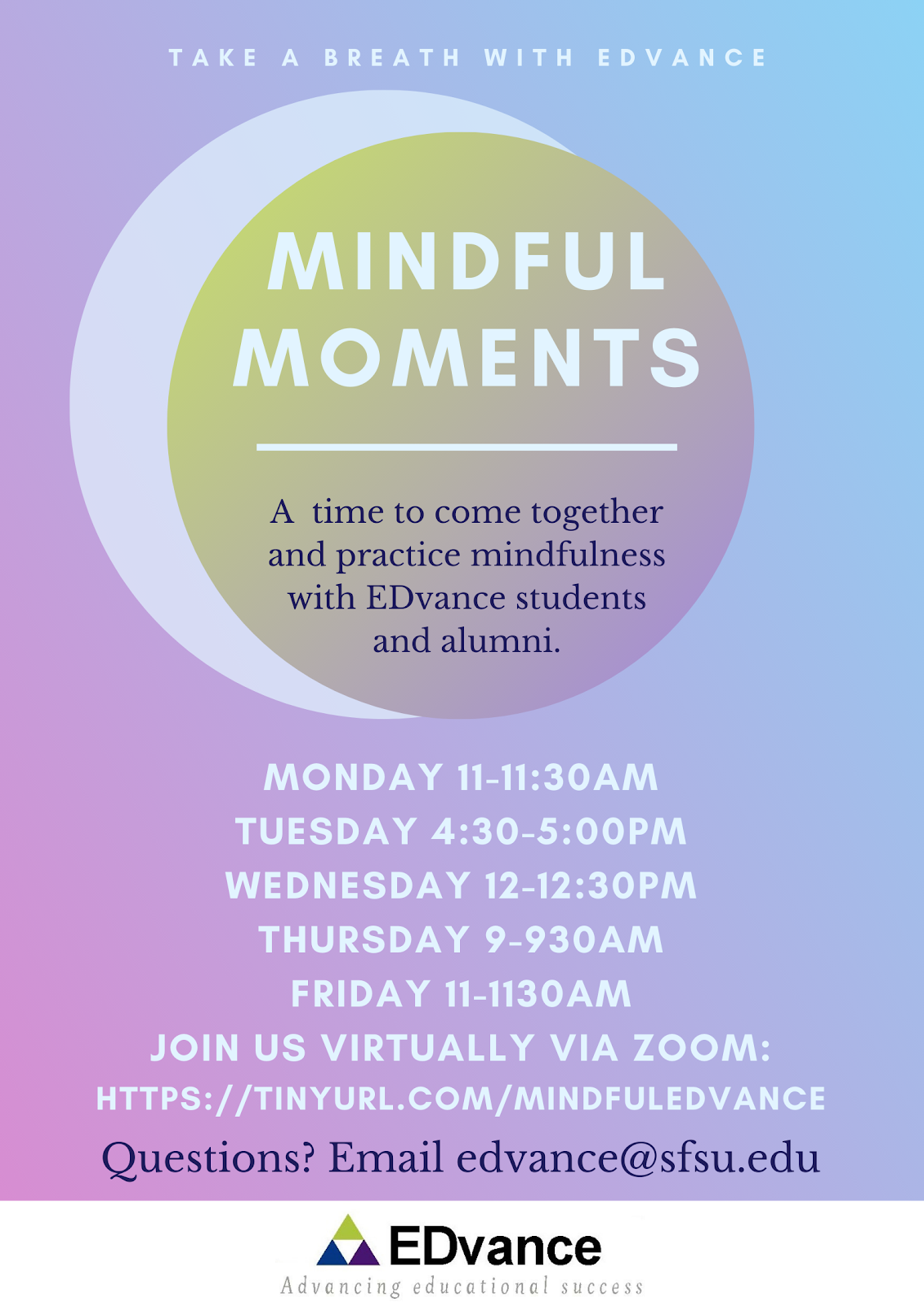 TAKE A BREATH WITH EDVANCE

MINDFUL MOMENTS

A time to come together and practice mindfulness with EDvance students and alumni.

MONDAY 11-11:30AM
TUESDAY 4:30-5:00PM
WEDNESDAY 12-12:30PM
THURSDAY 9-930AM
FRIDAY 11-1130AM
JOIN US VIRTUALLY VIA ZOOM:
HTTPS://TINYURL.COM/MINDFULEDVANCE
Questions? Email edvance@sfsu.edu

EDvance
Advancing educational success